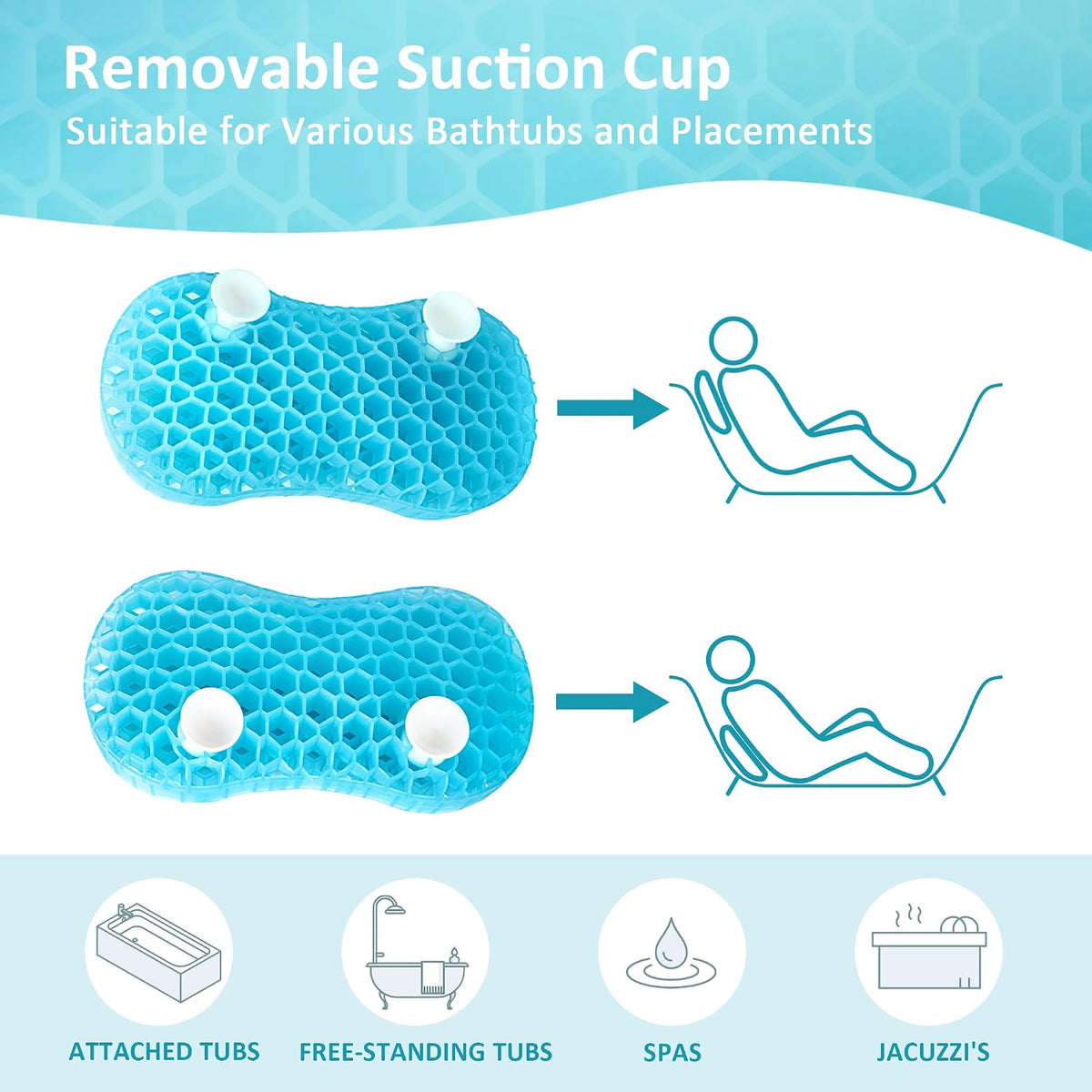 Removable Suction Cup

Suitable for Various Bathtubs and Placements

ATTACHED TUBS

FREE-STANDING TUBS

SPAS

JACUZZI'S